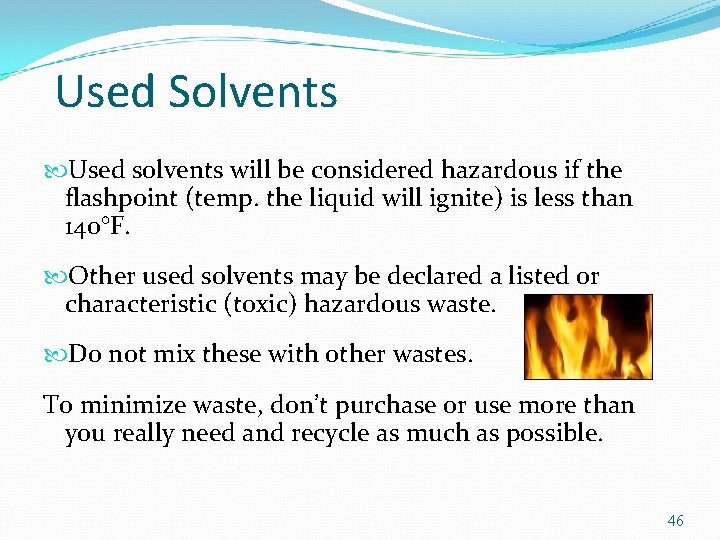 Used Solvents

Used solvents will be considered hazardous if the flashpoint (temp. the liquid will ignite) is less than 140°F.

Other used solvents may be declared a listed or characteristic (toxic) hazardous waste.

Do not mix these with other wastes.

To minimize waste, don't purchase or use more than you really need and recycle as much as possible.

46